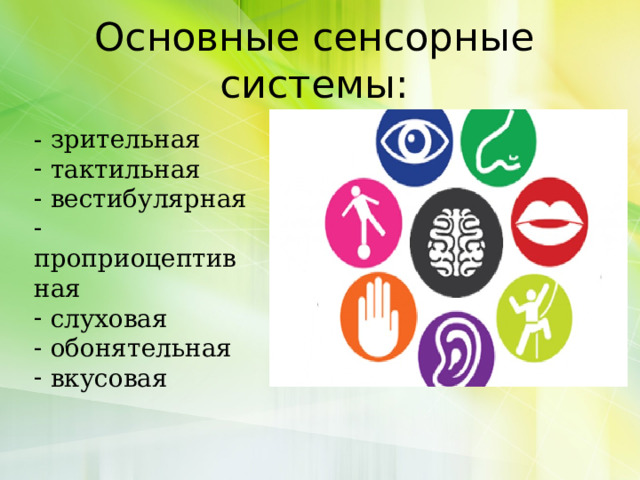 Основные сенсорные системы:

- зрительная
- тактильная
- вестибулярная
- проприоцептивная
- слуховая
- обонятельная
- вкусовая